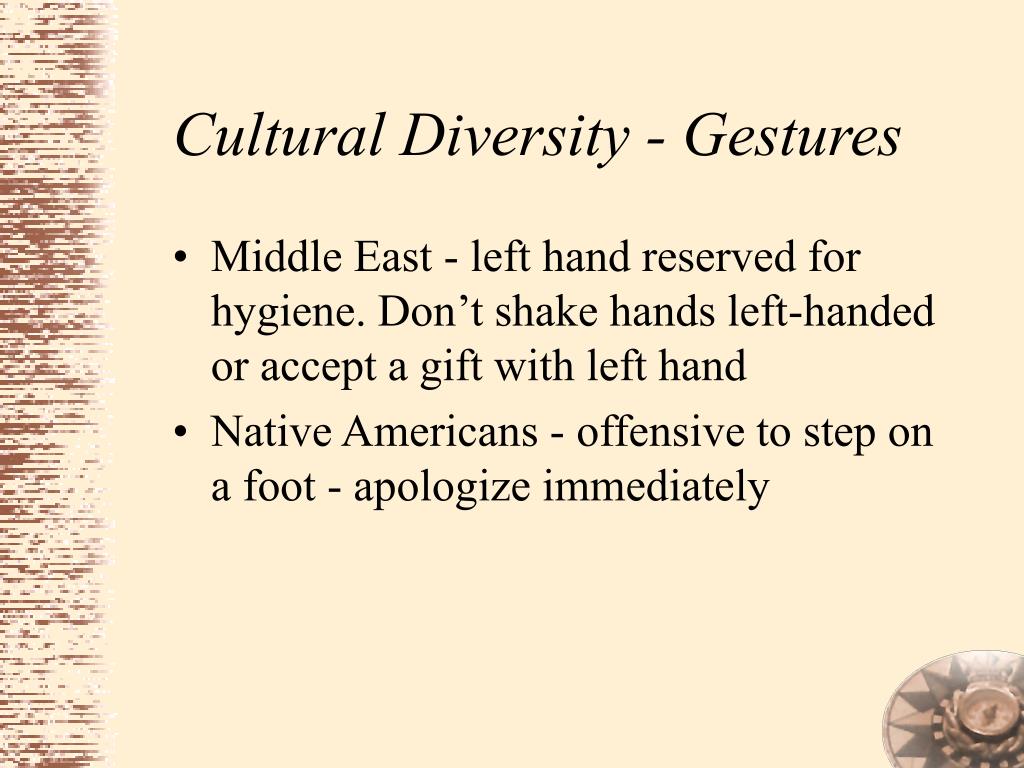 Cultural Diversity - Gestures

• Middle East - left hand reserved for hygiene. Don’t shake hands left-handed or accept a gift with left hand
• Native Americans - offensive to step on a foot - apologize immediately